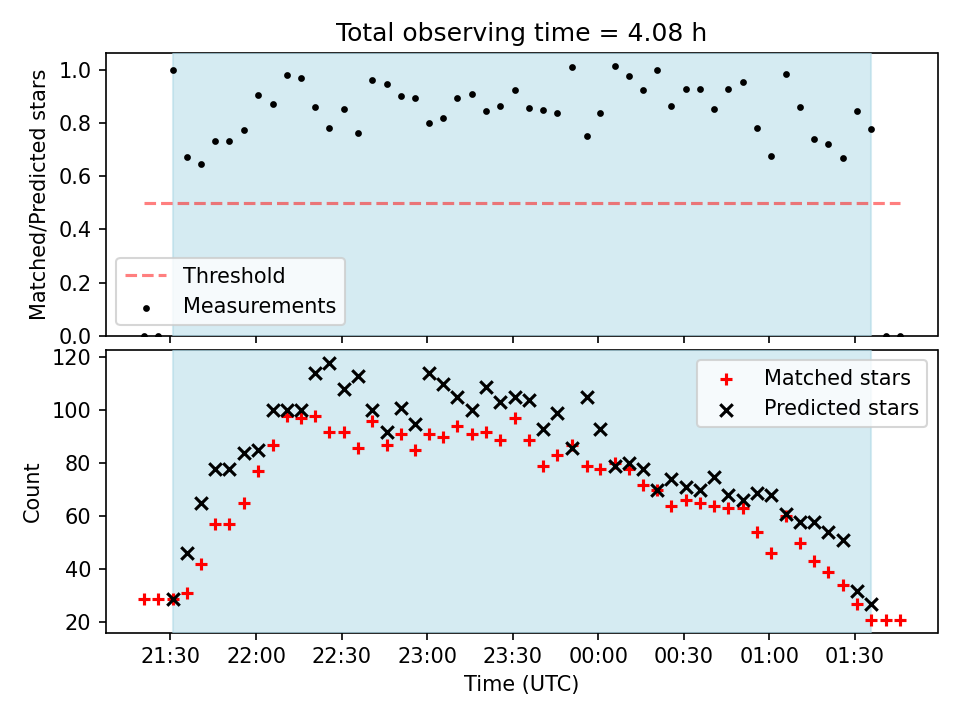 Total observing time = 4.08 h

Matched/Predicted stars

1.0
0.8
0.6
0.4
0.2
0.0

Threshold
Measurements

Count

120
100
80
60
40
20

Matched stars
Predicted stars

21:30 22:00 22:30 23:00 23:30 00:00 00:30 01:00 01:30

Time (UTC)